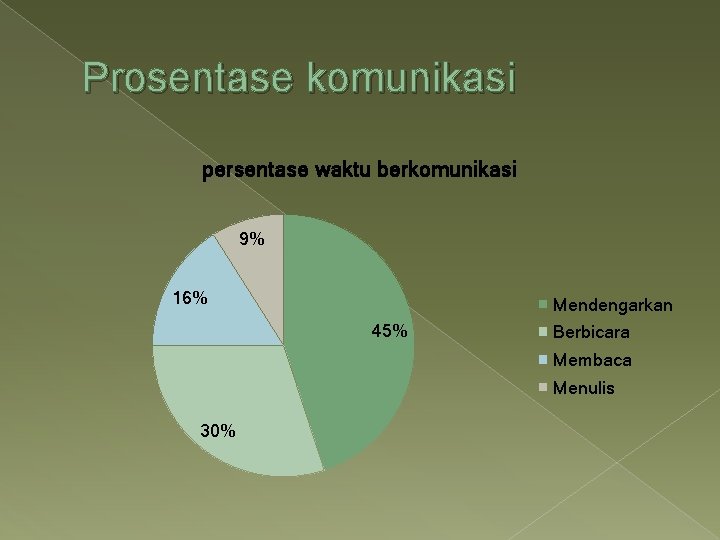 Prosentase komunikasi

persentase waktu berkomunikasi

9%

16%

45%

30%

Mendengarkan
Berbicara
Membaca
Menulis